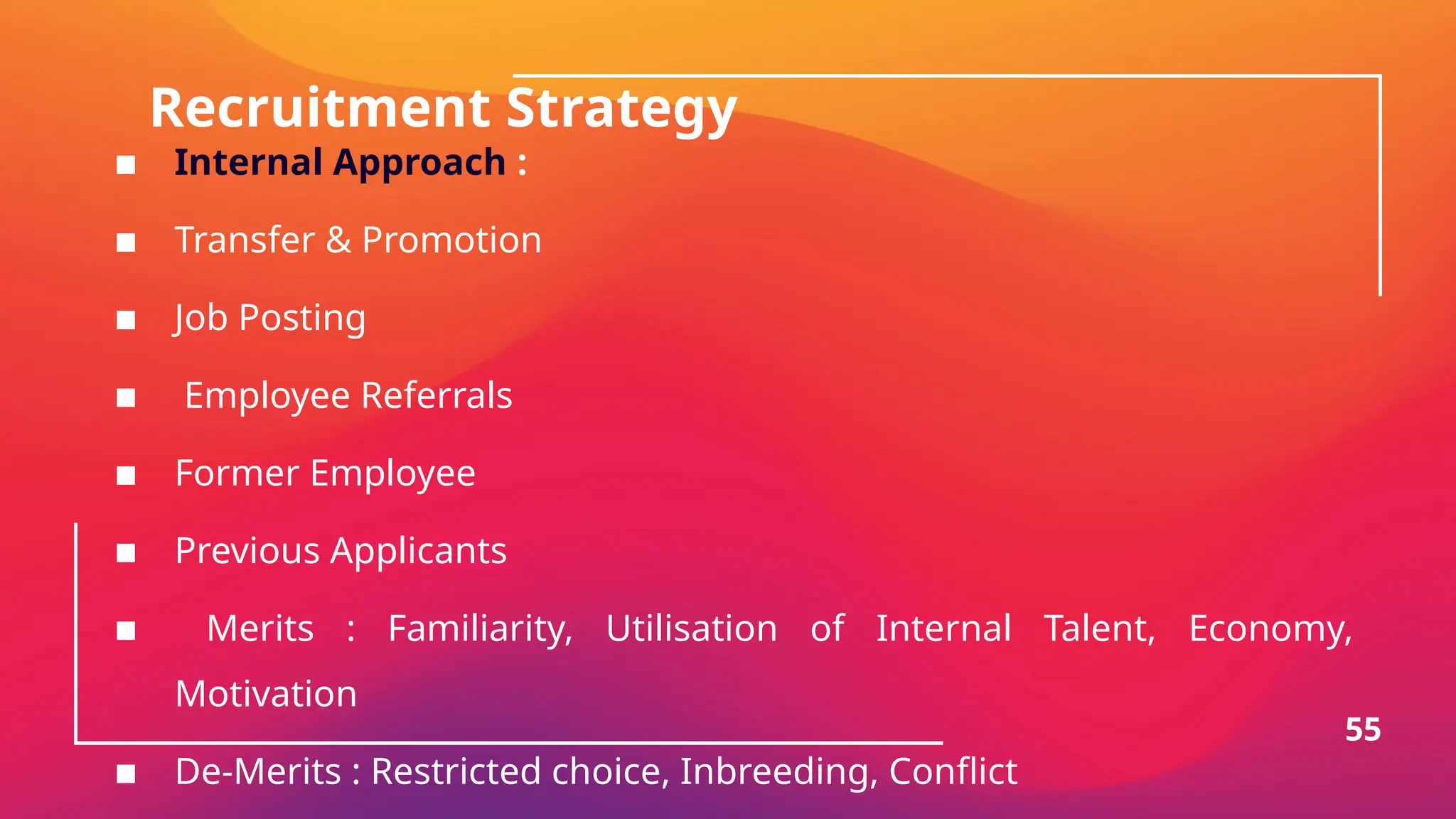 Recruitment Strategy

■ Internal Approach :

■ Transfer & Promotion

■ Job Posting

■ Employee Referrals

■ Former Employee

■ Previous Applicants

■ Merits : Familiarity, Utilisation of Internal Talent, Economy, Motivation

■ De-Merits : Restricted choice, Inbreeding, Conflict

55